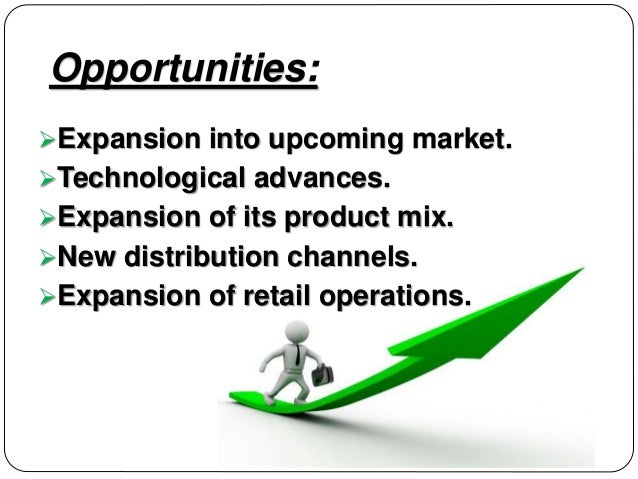 Opportunities:

➢Expansion into upcoming market.
➢Technological advances.
➢Expansion of its product mix.
➢New distribution channels.
➢Expansion of retail operations.